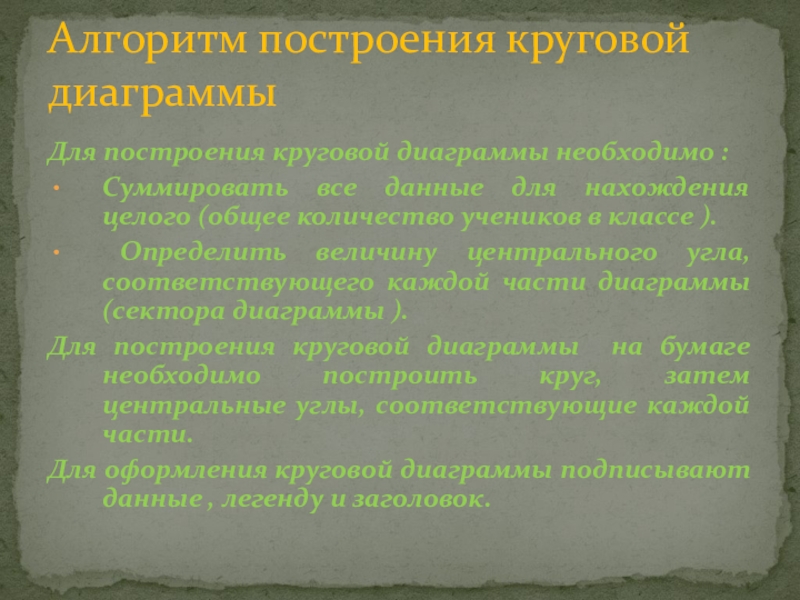 Алгоритм построения круговой диаграммы

Для построения круговой диаграммы необходимо :

• Суммировать все данные для нахождения целого (общее количество учеников в классе ).

• Определить величину центрального угла, соответствующего каждой части диаграммы (сектора диаграммы ).

Для построения круговой диаграммы на бумаге необходимо построить круг, затем центральные углы, соответствующие каждой части.

Для оформления круговой диаграммы подписывают данные , легенду и заголовок.